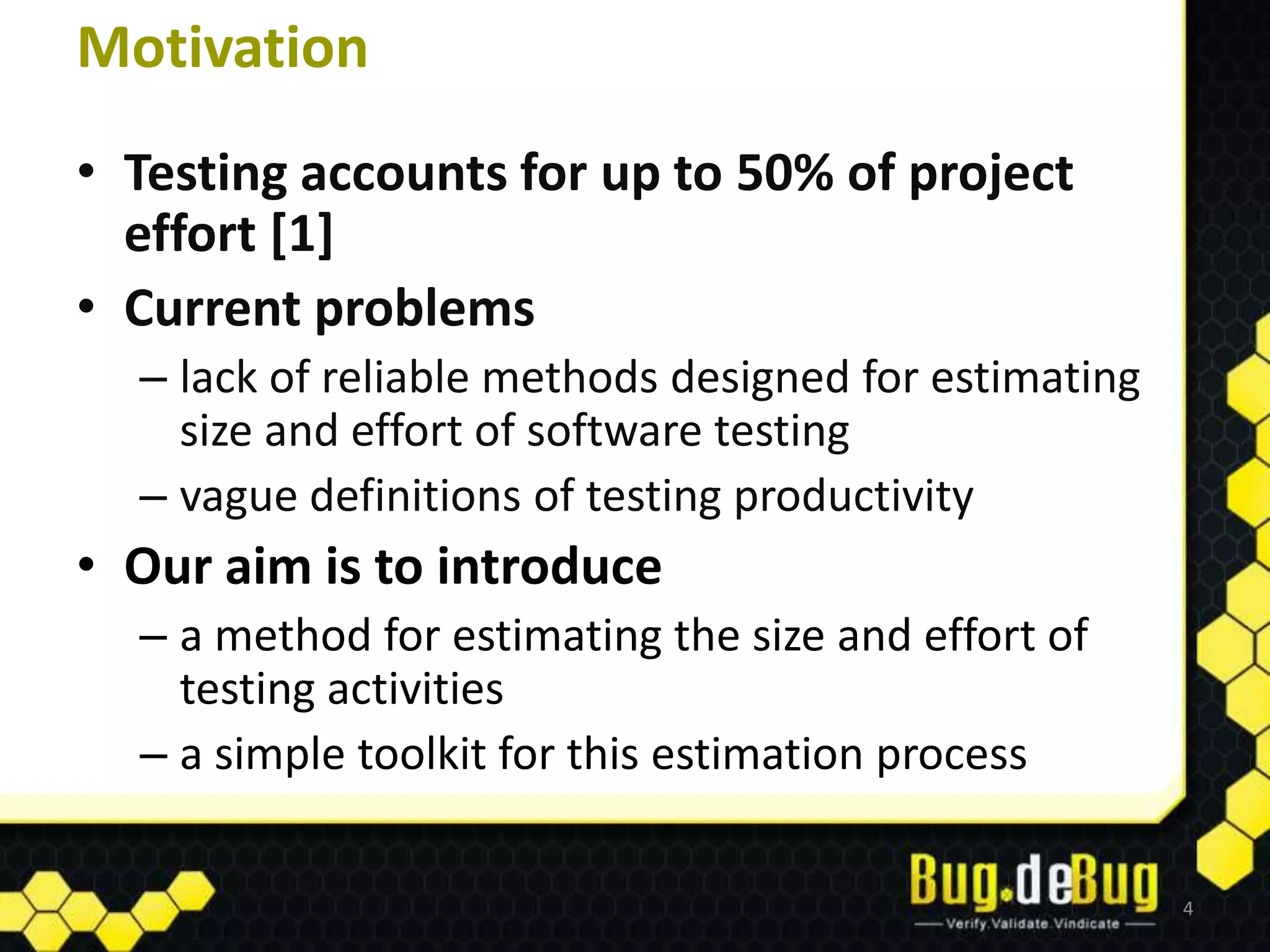 Motivation

• Testing accounts for up to 50% of project effort [1]
• Current problems
– lack of reliable methods designed for estimating size and effort of software testing
– vague definitions of testing productivity
• Our aim is to introduce
– a method for estimating the size and effort of testing activities
– a simple toolkit for this estimation process

Bug.deBug
Verify.Validate.Vindicate

4